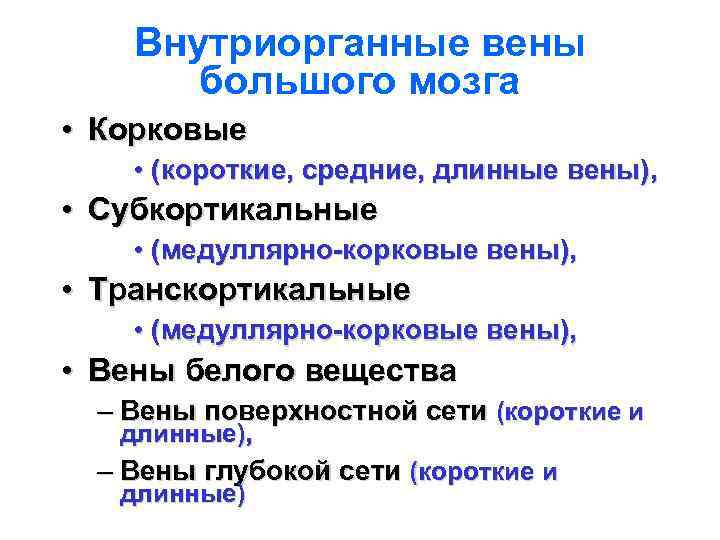 Внутриорганные вены большого мозга

• Корковые
  • (короткие, средние, длинные вены),
• Субкортикальные
  • (медуллярно-корковые вены),
• Транскортикальные
  • (медуллярно-корковые вены),
• Вены белого вещества
  – Вены поверхностной сети (короткие и длинные),
  – Вены глубокой сети (короткие и длинные)